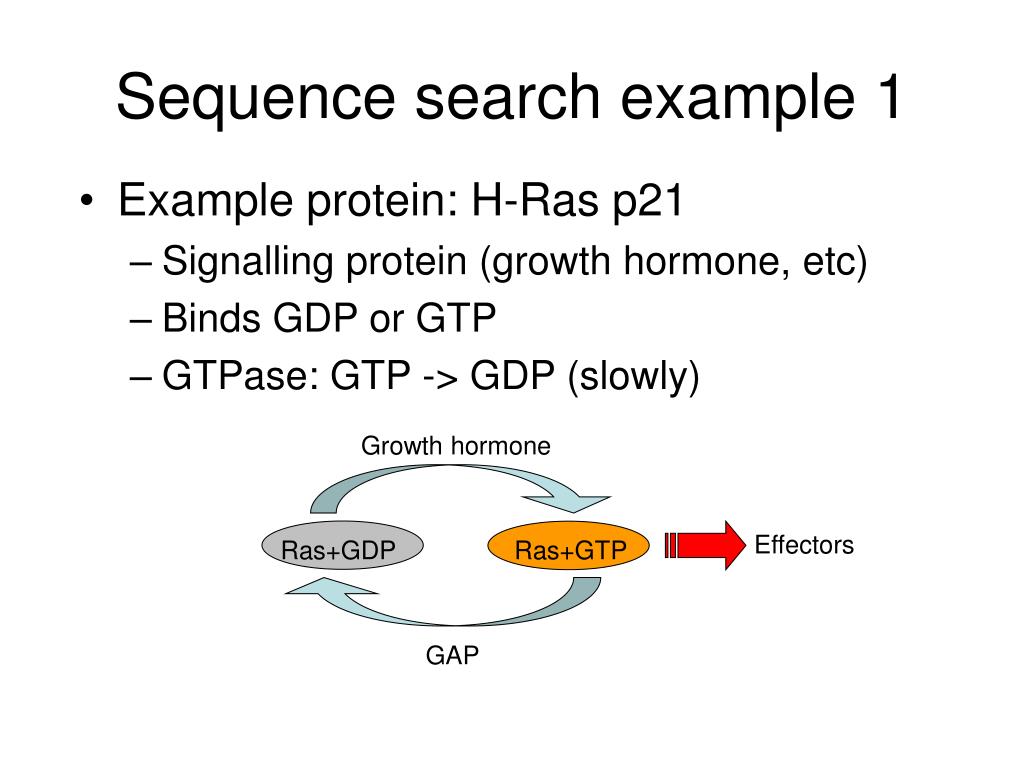 Sequence search example 1

• Example protein: H-Ras p21
  – Signalling protein (growth hormone, etc)
  – Binds GDP or GTP
  – GTPase: GTP -> GDP (slowly)

Growth hormone

Ras+GDP

Ras+GTP

Effectors

GAP